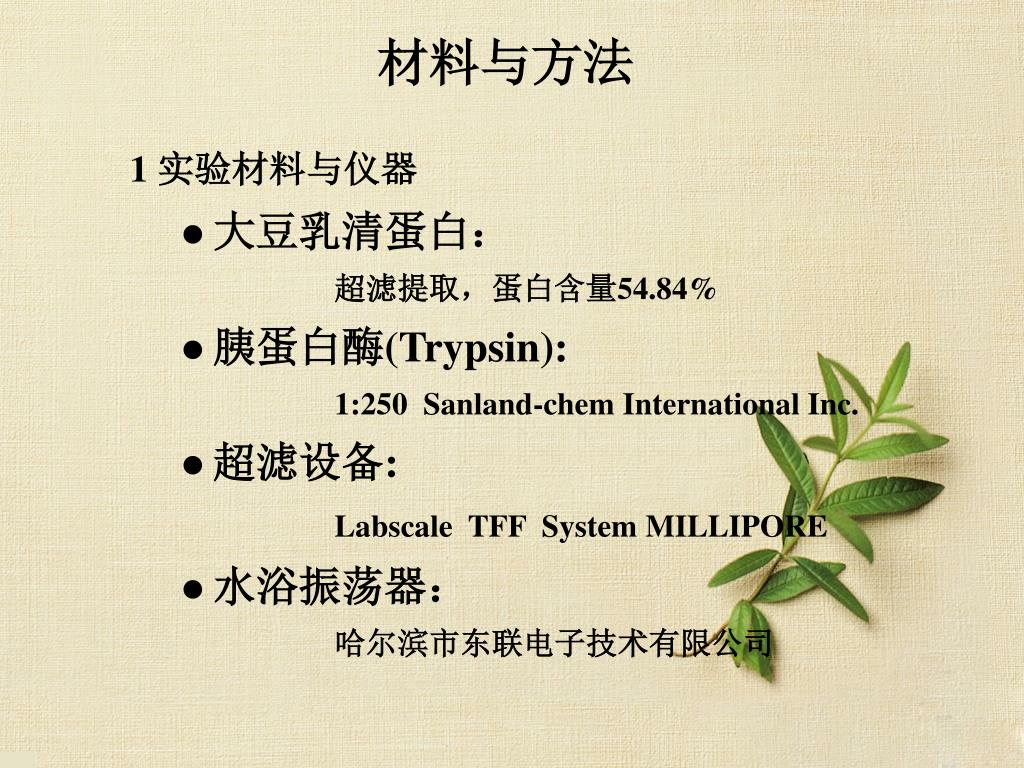 材料与方法

1 实验材料与仪器

● 大豆乳清蛋白：

超滤提取，蛋白含量54.84%

● 胰蛋白酶(Trypsin):

1:250 Sanland-chem International Inc.

● 超滤设备:

Labscale TFF System MILLIPORE

● 水浴振荡器：

哈尔滨市东联电子技术有限公司